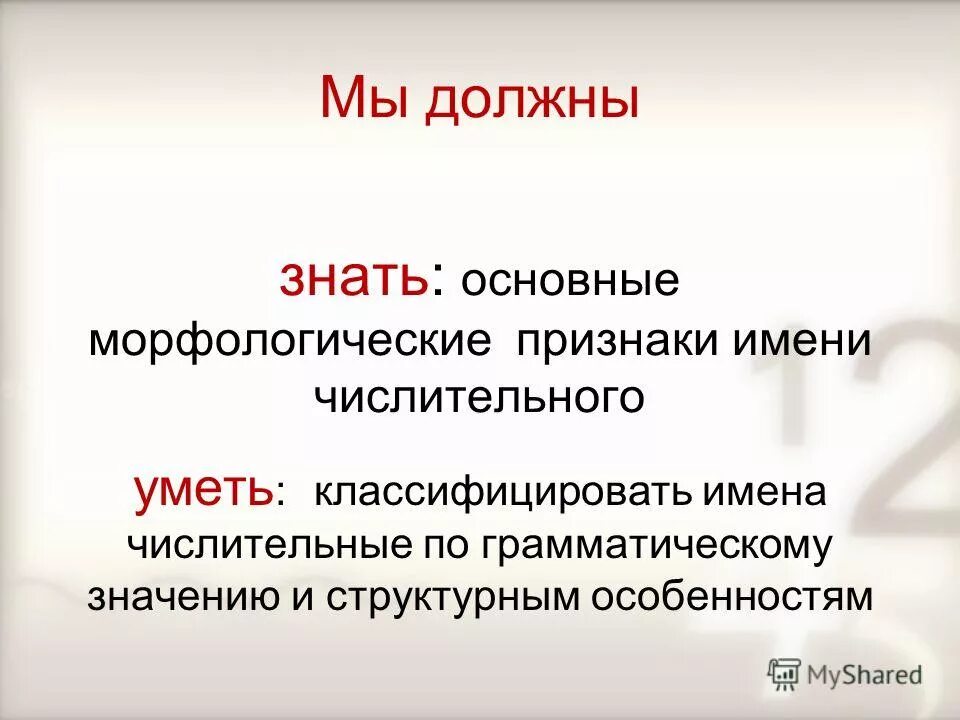 Мы должны

знать: основные морфологические признаки имени числительного

уметь: классифицировать имена числительные по грамматическому значению и структурным особенностям

MyShared